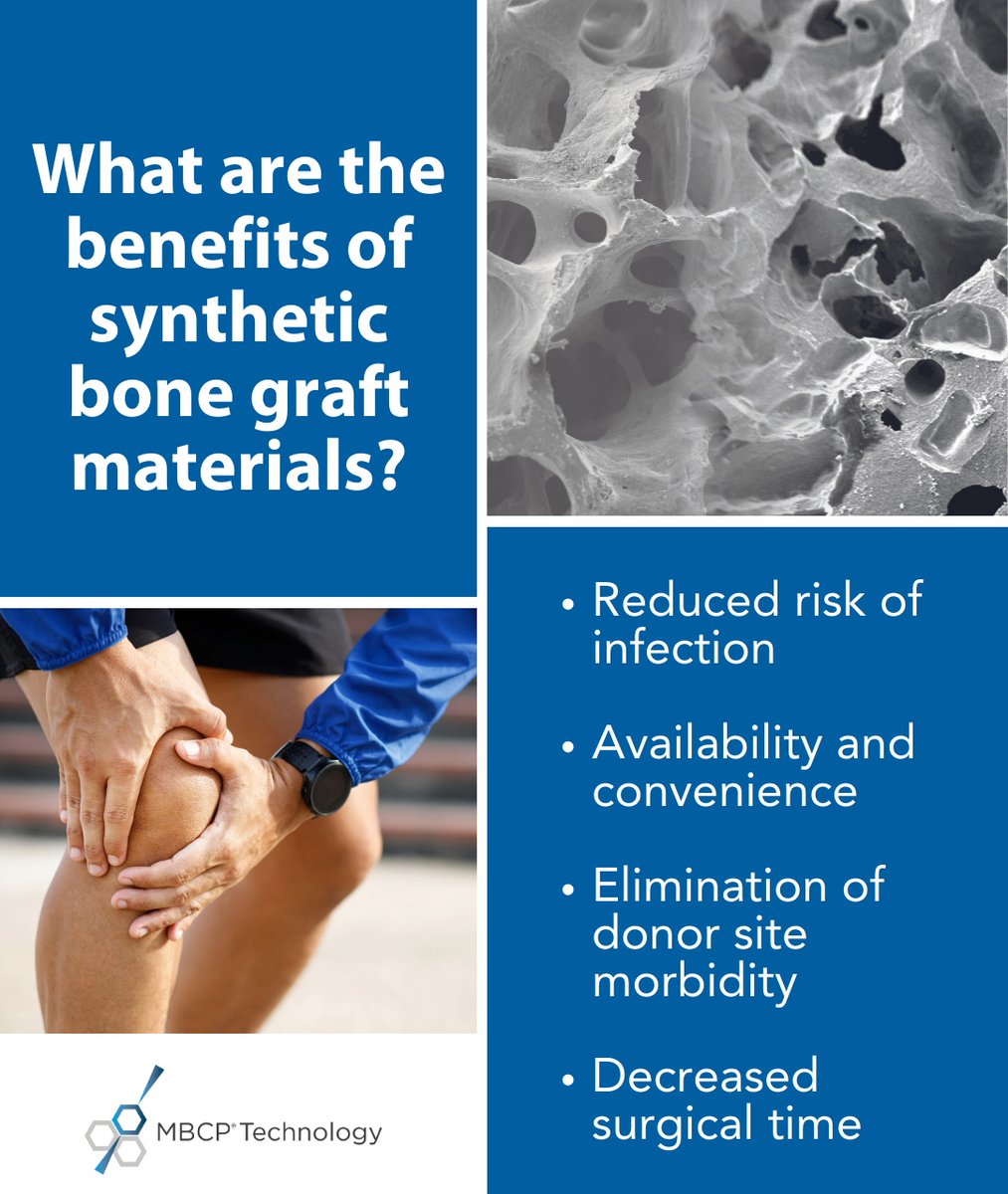 What are the benefits of synthetic bone graft materials?

• Reduced risk of infection

• Availability and convenience

• Elimination of donor site morbidity

• Decreased surgical time

MBCP® Technology